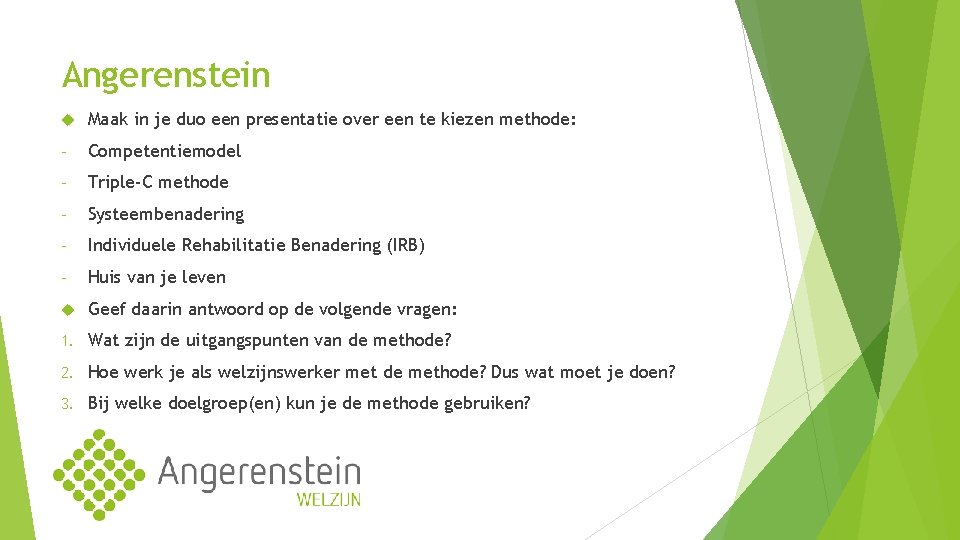 Angerenstein

Maak in je duo een presentatie over een te kiezen methode:

- Competentiemodel
- Triple-C methode
- Systeembenadering
- Individuele Rehabilitatie Benadering (IRB)
- Huis van je leven

Geef daarin antwoord op de volgende vragen:

1. Wat zijn de uitgangspunten van de methode?
2. Hoe werk je als welzijnswerker met de methode? Dus wat moet je doen?
3. Bij welke doelgroep(en) kun je de methode gebruiken?

Angerenstein
WELZIJN